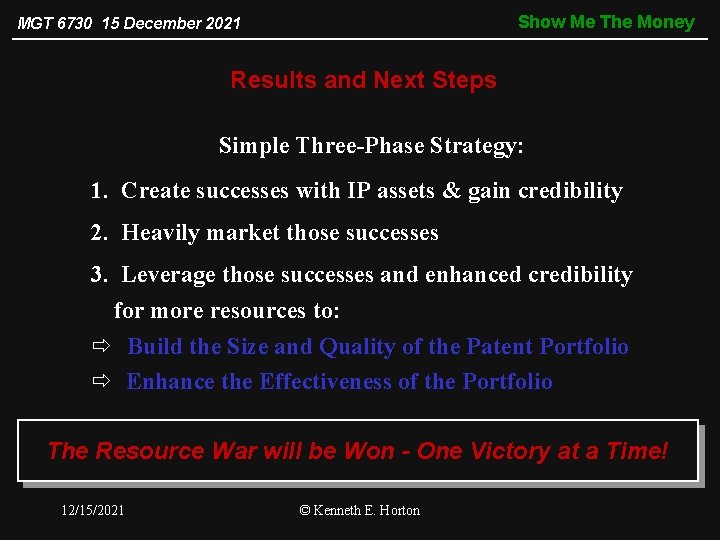 MGT 6730 15 December 2021

Show Me The Money

Results and Next Steps

Simple Three-Phase Strategy:

1. Create successes with IP assets & gain credibility

2. Heavily market those successes

3. Leverage those successes and enhanced credibility for more resources to:

⇨ Build the Size and Quality of the Patent Portfolio

⇨ Enhance the Effectiveness of the Portfolio

The Resource War will be Won - One Victory at a Time!

12/15/2021

© Kenneth E. Horton